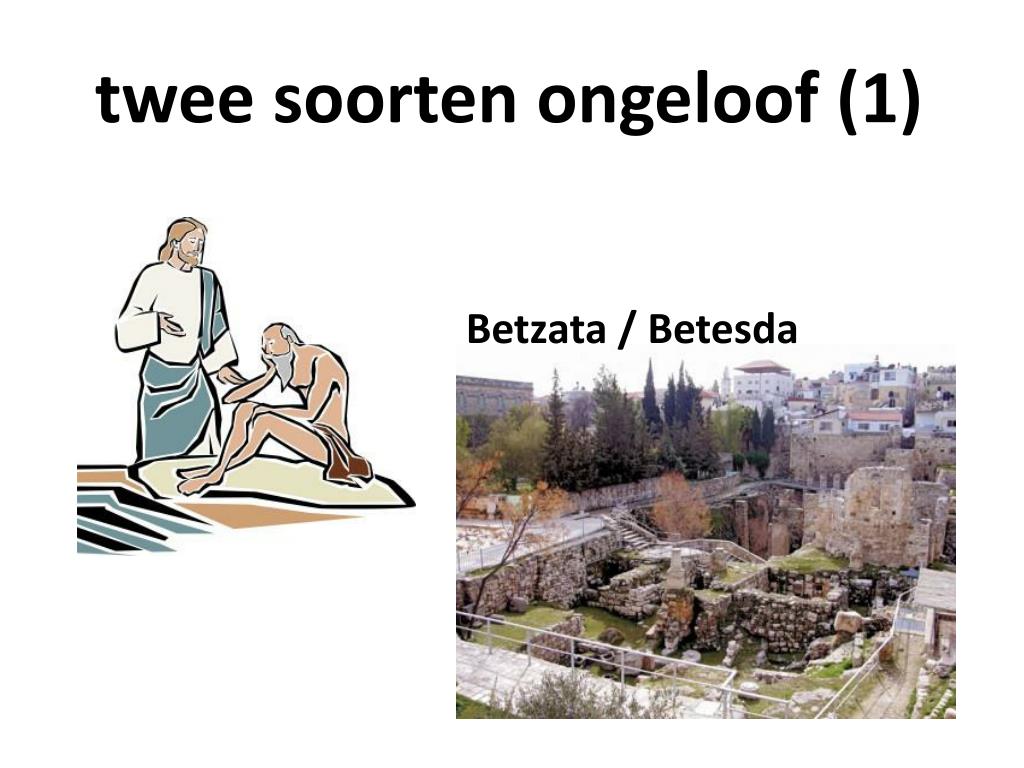 twee soorten ongeloof (1)

Betzata / Betesda